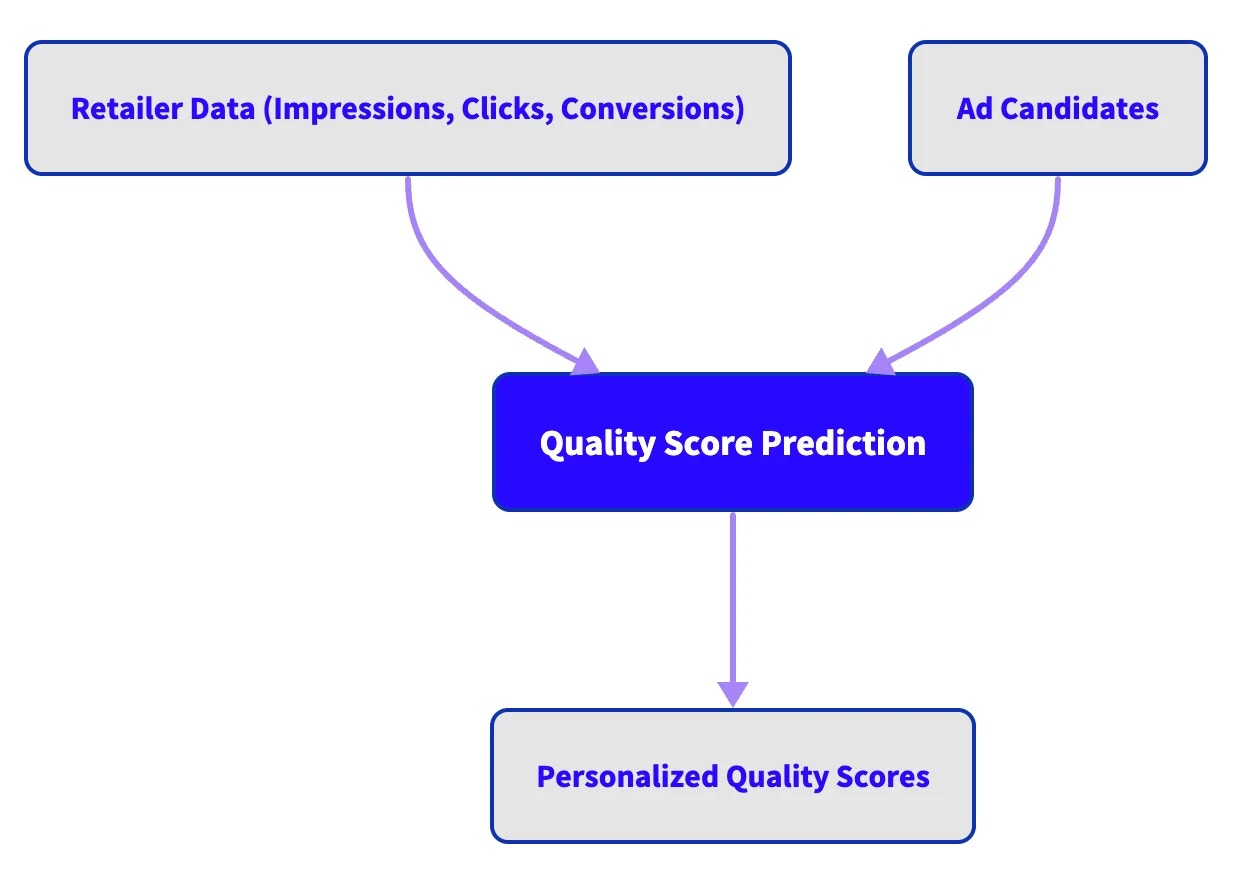 Retailer Data (Impressions, Clicks, Conversions)

Ad Candidates

Quality Score Prediction

Personalized Quality Scores